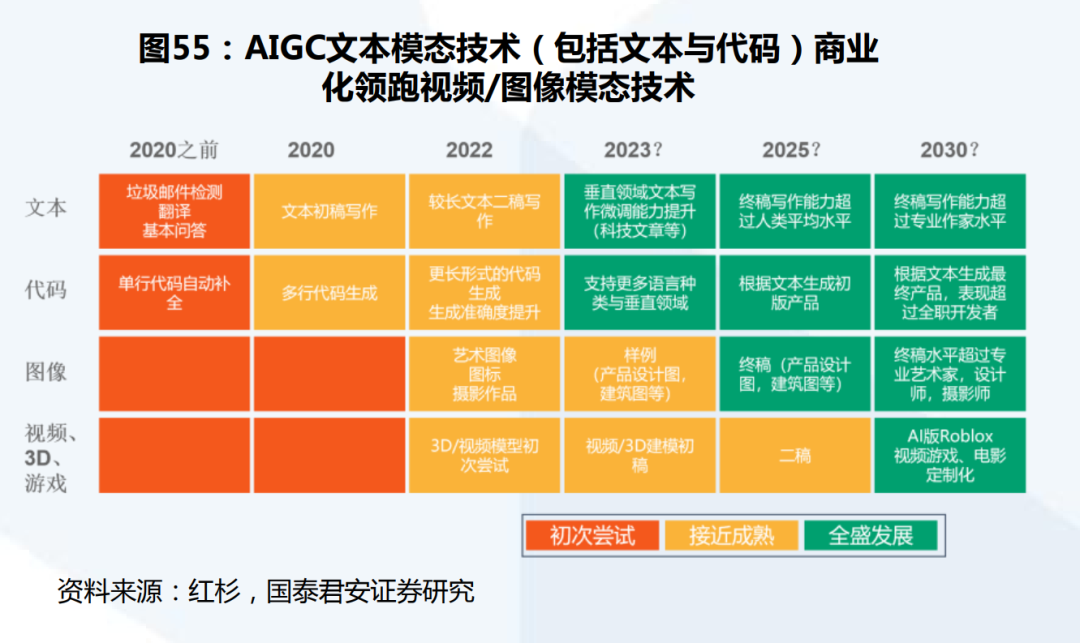 图55：AIGC文本模态技术（包括文本与代码）商业化领跑视频/图像模态技术

| | 2020之前 | 2020 | 2022 | 2023? | 2025? | 2030? |
|---|---|---|---|---|---|---|
| 文本 | 垃圾邮件检测 翻译 基本问答 | 文本初稿写作 | 较长文本二稿写作 | 垂直领域文本写作微调能力提升（科技文章等） | 终稿写作能力超过人类平均水平 | 终稿写作能力超过专业作家水平 |
| 代码 | 单行代码自动补全 | 多行代码生成 | 更长形式的代码生成 生成准确度提升 | 支持更多语言种类与垂直领域 | 根据文本生成初版产品 | 根据文本生成最终产品，表现超过全职开发者 |
| 图像 | | | 艺术图像 图标 摄影作品 | 样例（产品设计图，建筑图等） | 终稿（产品设计图，建筑图等） | 终稿水平超过专业艺术家，设计师，摄影师 |
| 视频、3D、游戏 | | | 3D/视频模型初次尝试 | 视频/3D建模初稿 | 二稿 | AI版Roblox 视频游戏、电影定制化 |

初次尝试 接近成熟 全盛发展

资料来源：红杉，国泰君安证券研究